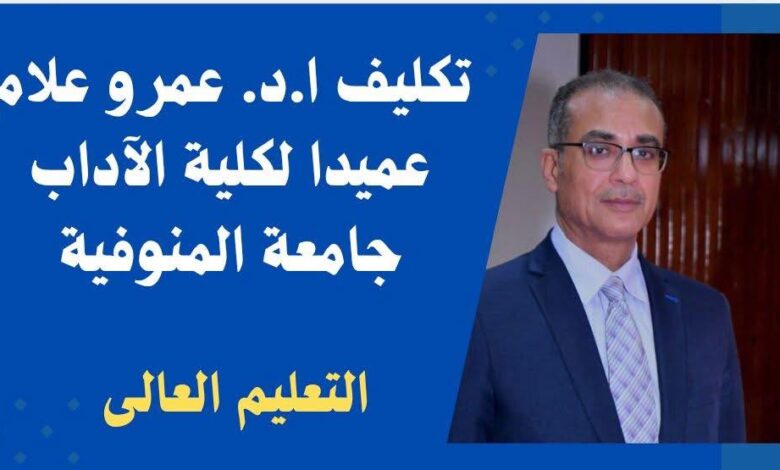 تكليف ا.د. عمرو علام
عميدا لكلية الآداب
جامعة المنوفية

التعليم العالى